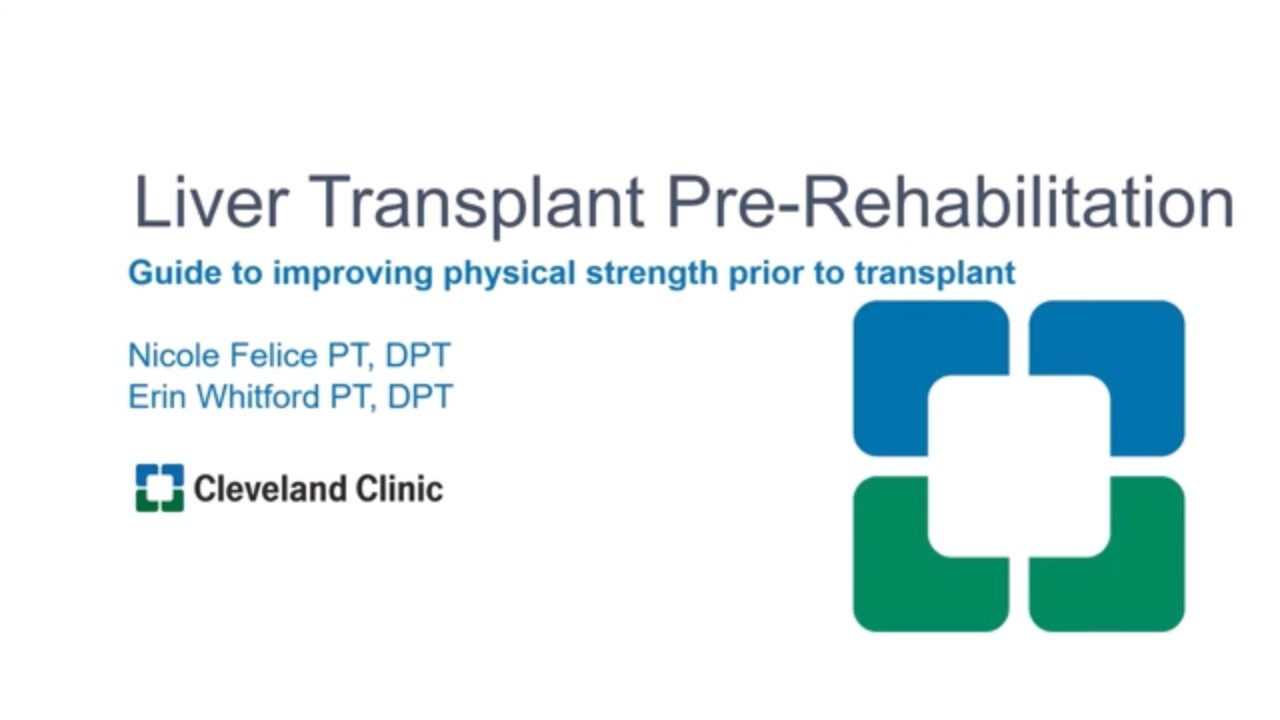 Liver Transplant Pre-Rehabilitation

Guide to improving physical strength prior to transplant

Nicole Felice PT, DPT
Erin Whitford PT, DPT

Cleveland Clinic